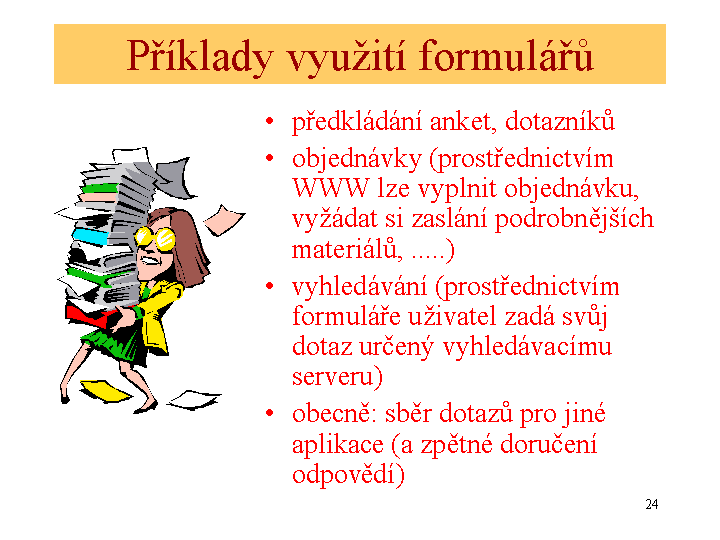 Příklady využití formulářů

• předkládání anket, dotazníků
• objednávky (prostřednictvím WWW lze vyplnit objednávku, vyžádat si zaslání podrobnějších materiálů, .....)
• vyhledávání (prostřednictvím formuláře uživatel zadá svůj dotaz určený vyhledávacímu serveru)
• obecně: sběr dotazů pro jiné aplikace (a zpětné doručení odpovědí)

24